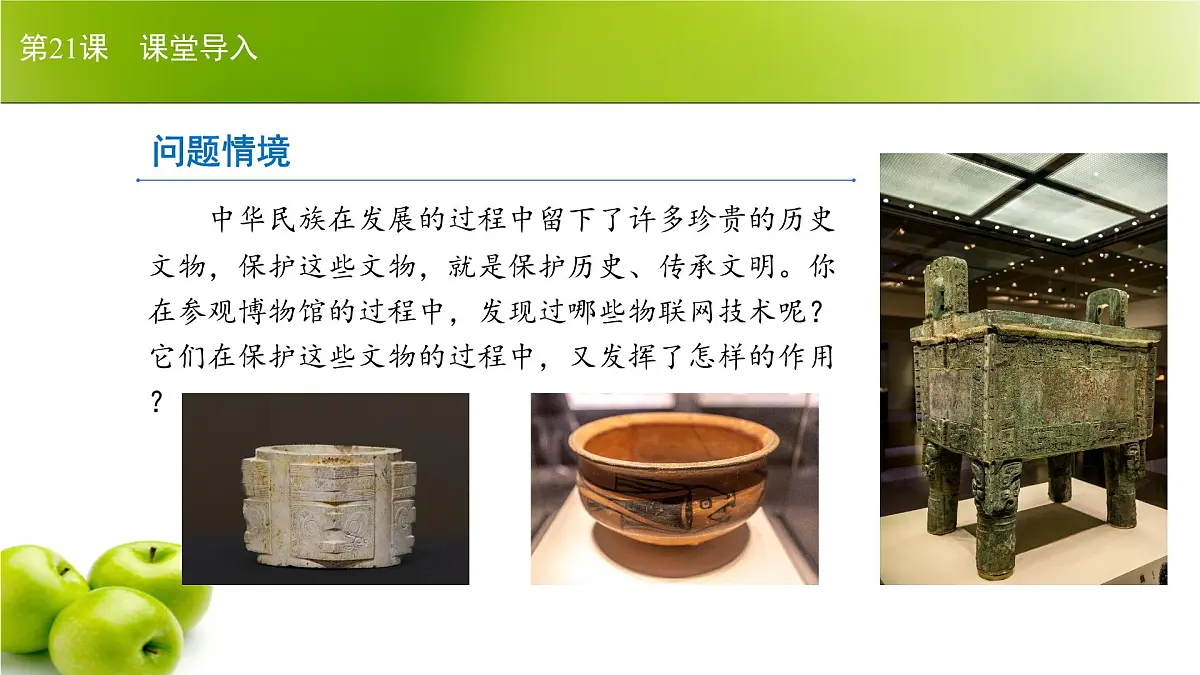 第21课　课堂导入

问题情境

中华民族在发展的过程中留下了许多珍贵的历史文物，保护这些文物，就是保护历史、传承文明。你在参观博物馆的过程中，发现过哪些物联网技术呢？它们在保护这些文物的过程中，又发挥了怎样的作用？